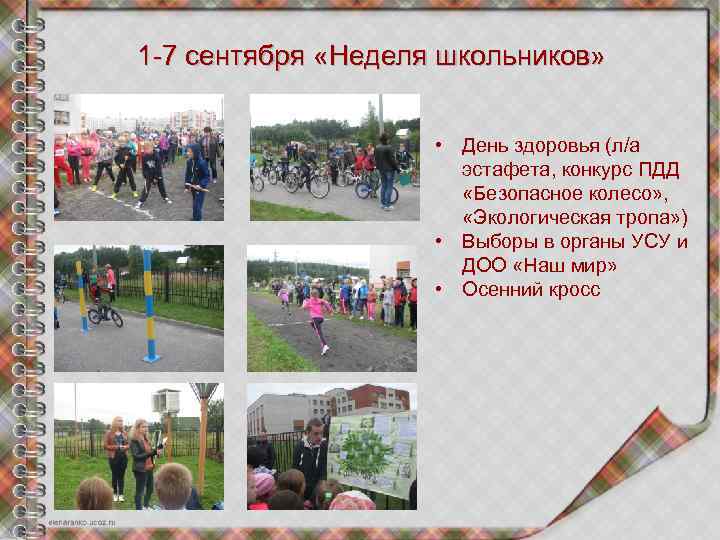 1-7 сентября «Неделя школьников»

• День здоровья (л/а эстафета, конкурс ПДД «Безопасное колесо», «Экологическая тропа»)
• Выборы в органы УСУ и ДОО «Наш мир»
• Осенний кросс

elenaranko.ucoz.ru